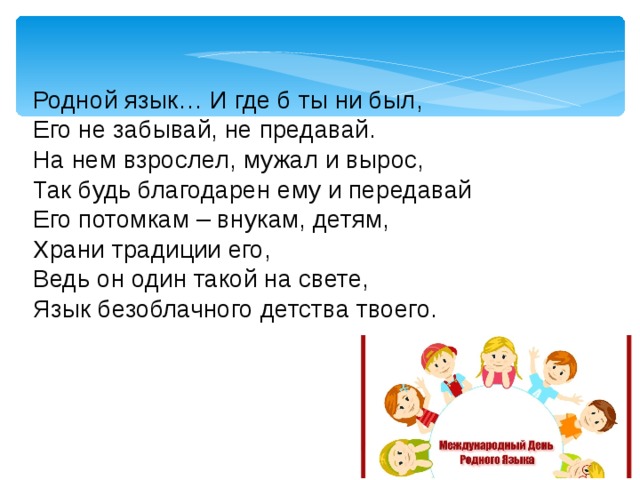 Родной язык… И где б ты ни был,
Его не забывай, не предавай.
На нем взрослел, мужал и вырос,
Так будь благодарен ему и передавай
Его потомкам – внукам, детям,
Храни традиции его,
Ведь он один такой на свете,
Язык безоблачного детства твоего.

Международный День
Родного Языка